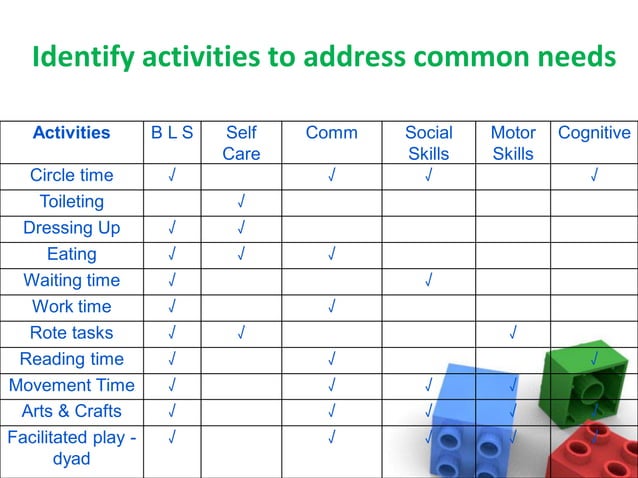 Identify activities to address common needs

| Activities | B L S | Self Care | Comm | Social Skills | Motor Skills | Cognitive |
|---|---|---|---|---|---|---|
| Circle time | √ | | √ | √ | | √ |
| Toileting | | √ | | | | |
| Dressing Up | √ | √ | | | | |
| Eating | √ | √ | √ | | | |
| Waiting time | √ | | | √ | | |
| Work time | √ | | √ | | | |
| Rote tasks | √ | √ | | | √ | |
| Reading time | √ | | √ | | | √ |
| Movement Time | √ | | √ | √ | √ | |
| Arts & Crafts | √ | | √ | √ | √ | √ |
| Facilitated play - dyad | √ | | √ | √ | √ | √ |